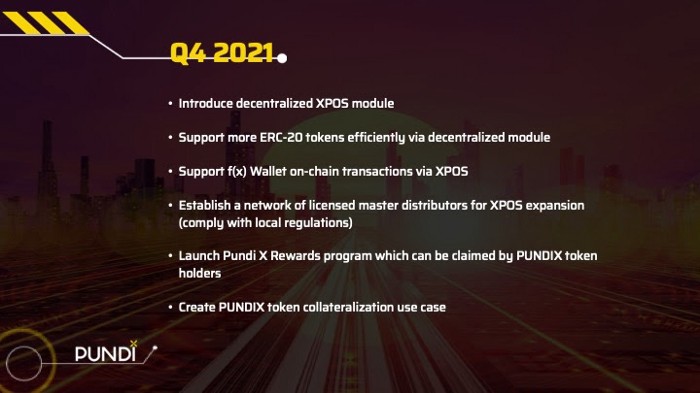 Q4 2021

• Introduce decentralized XPOS module

• Support more ERC-20 tokens efficiently via decentralized module

• Support f(x) Wallet on-chain transactions via XPOS

• Establish a network of licensed master distributors for XPOS expansion (comply with local regulations)

• Launch Pundi X Rewards program which can be claimed by PUNDIX token holders

• Create PUNDIX token collateralization use case

PUNDI X